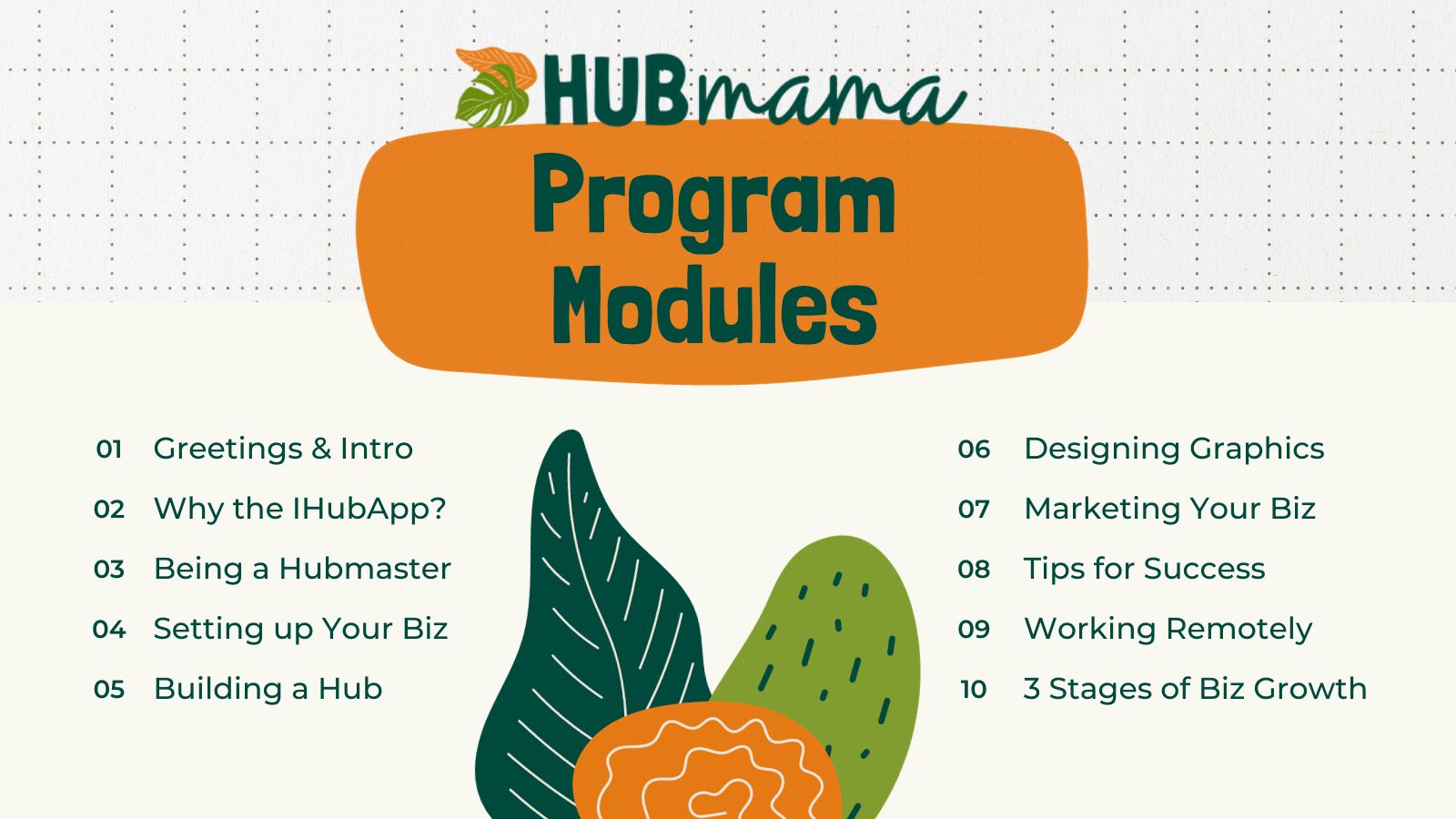 HUBmama

Program Modules

01 Greetings & Intro
02 Why the IHubApp?
03 Being a Hubmaster
04 Setting up Your Biz
05 Building a Hub

06 Designing Graphics
07 Marketing Your Biz
08 Tips for Success
09 Working Remotely
10 3 Stages of Biz Growth